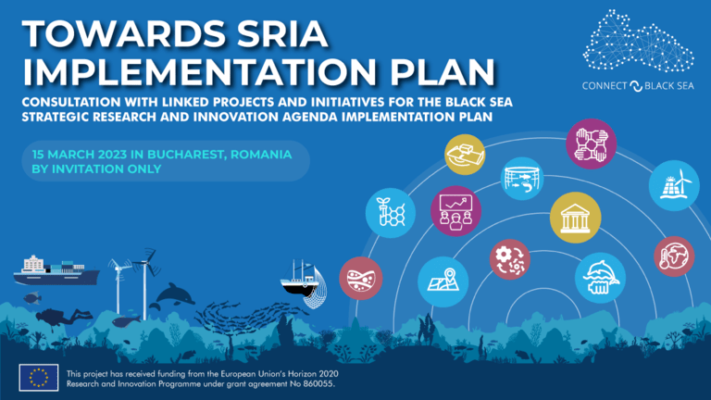 TOWARDS SRIA IMPLEMENTATION PLAN

CONNECT BLACK SEA

CONSULTATION WITH LINKED PROJECTS AND INITIATIVES FOR THE BLACK SEA STRATEGIC RESEARCH AND INNOVATION AGENDA IMPLEMENTATION PLAN

15 MARCH 2023 IN BUCHAREST, ROMANIA
BY INVITATION ONLY

This project has received funding from the European Union's Horizon 2020 Research and Innovation Programme under grant agreement No 860055.